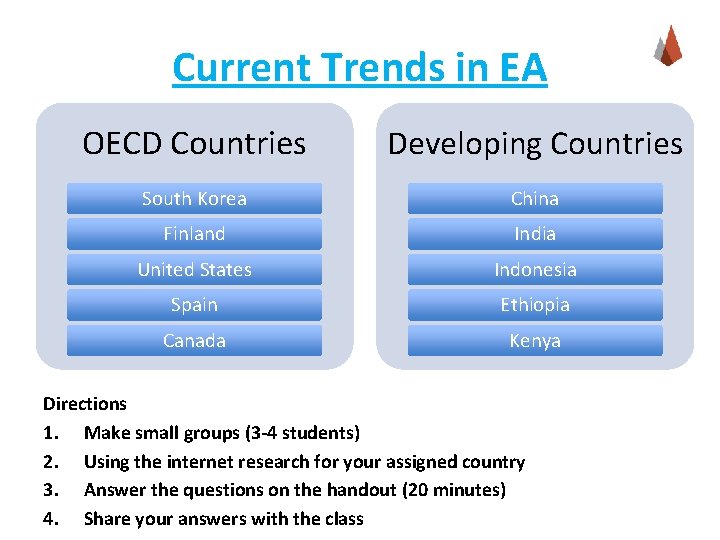 Current Trends in EA

OECD Countries

South Korea
Finland
United States
Spain
Canada

Developing Countries

China
India
Indonesia
Ethiopia
Kenya

Directions
1. Make small groups (3-4 students)
2. Using the internet research for your assigned country
3. Answer the questions on the handout (20 minutes)
4. Share your answers with the class